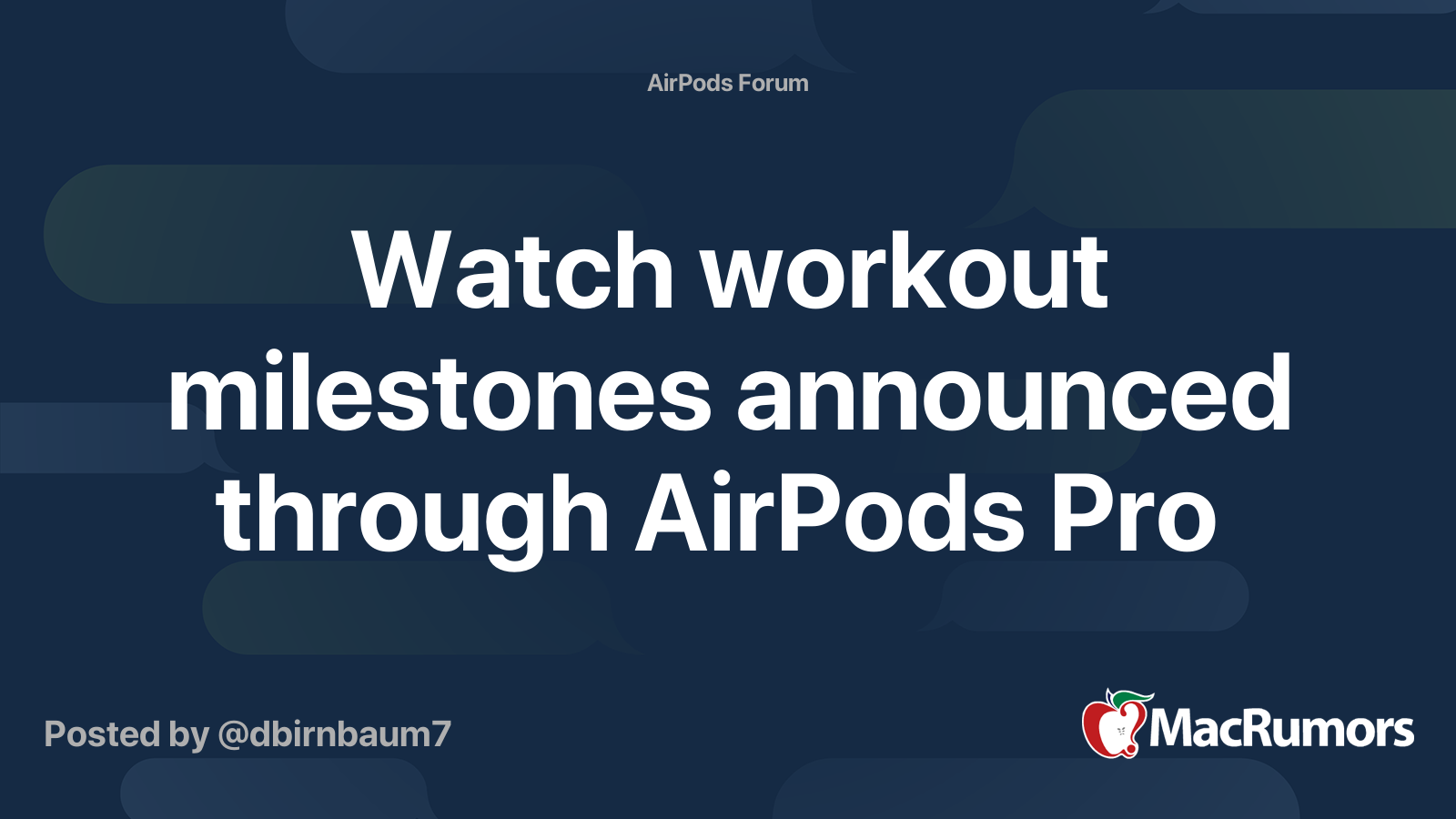 AirPods Forum

Watch workout milestones announced through AirPods Pro

Posted by @dbirnbaum7

MacRumors